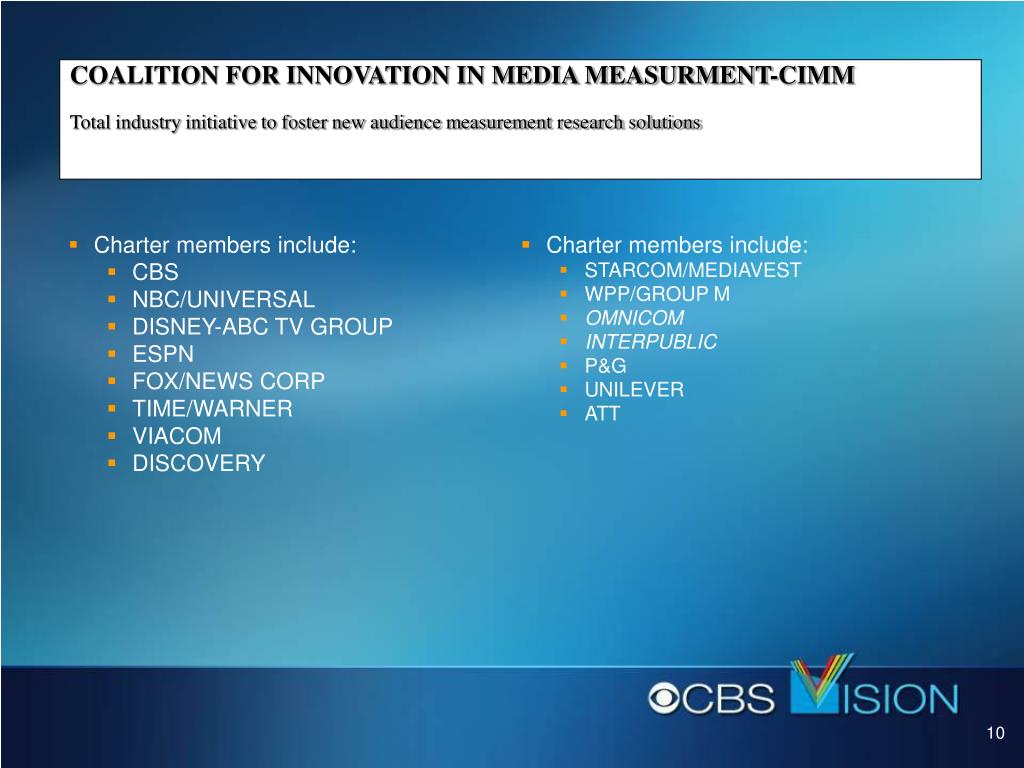 COALITION FOR INNOVATION IN MEDIA MEASURMENT-CIMM

Total industry initiative to foster new audience measurement research solutions

- Charter members include:
  - CBS
  - NBC/UNIVERSAL
  - DISNEY-ABC TV GROUP
  - ESPN
  - FOX/NEWS CORP
  - TIME/WARNER
  - VIACOM
  - DISCOVERY

- Charter members include:
  - STARCOM/MEDIAVEST
  - WPP/GROUP M
  - OMNICOM
  - INTERPUBLIC
  - P&G
  - UNILEVER
  - ATT

CBS VISION

10